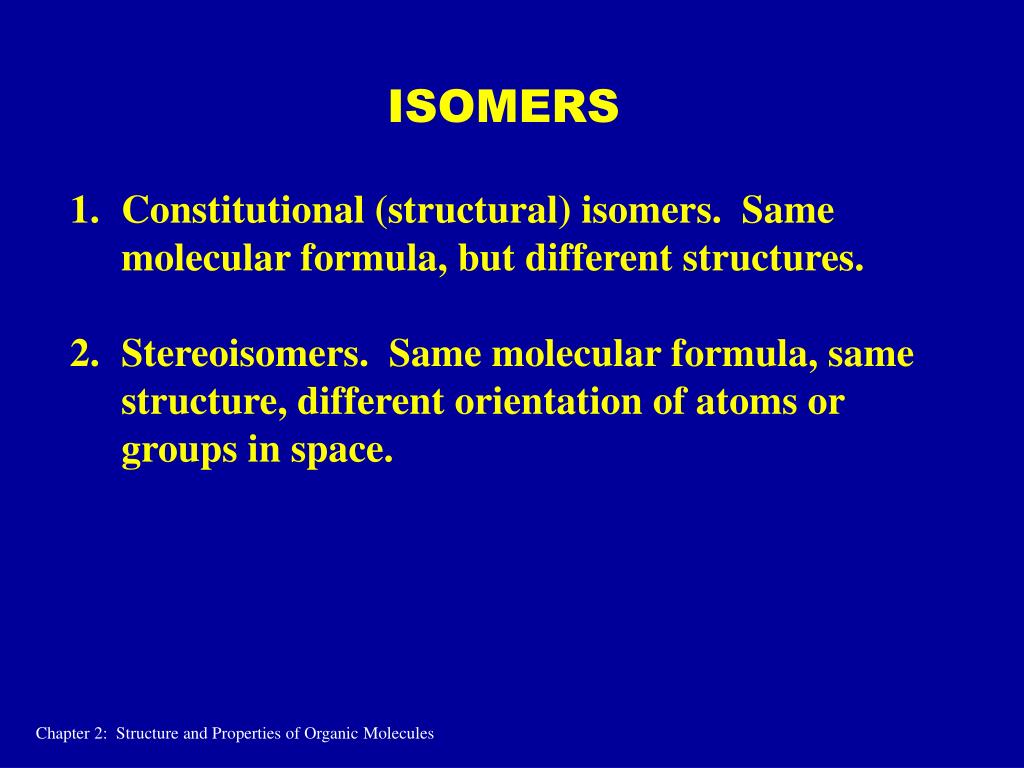 ISOMERS

1. Constitutional (structural) isomers. Same molecular formula, but different structures.

2. Stereoisomers. Same molecular formula, same structure, different orientation of atoms or groups in space.

Chapter 2: Structure and Properties of Organic Molecules